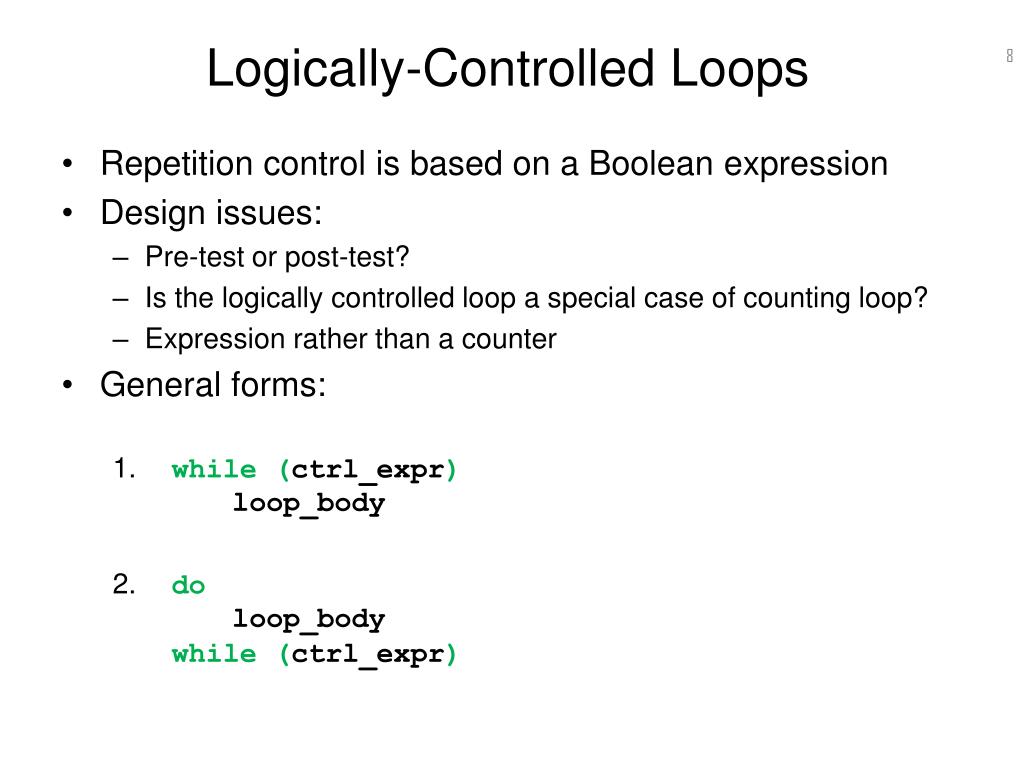 Logically-Controlled Loops

8

• Repetition control is based on a Boolean expression
• Design issues:
– Pre-test or post-test?
– Is the logically controlled loop a special case of counting loop?
– Expression rather than a counter
• General forms:

1. while (ctrl_expr)
loop_body

2. do
loop_body
while (ctrl_expr)